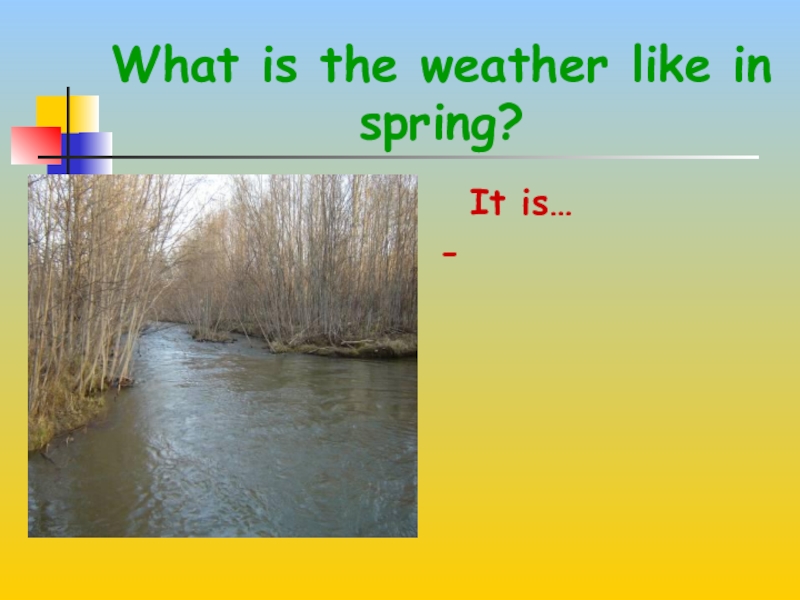 What is the weather like in spring?

It is…

-